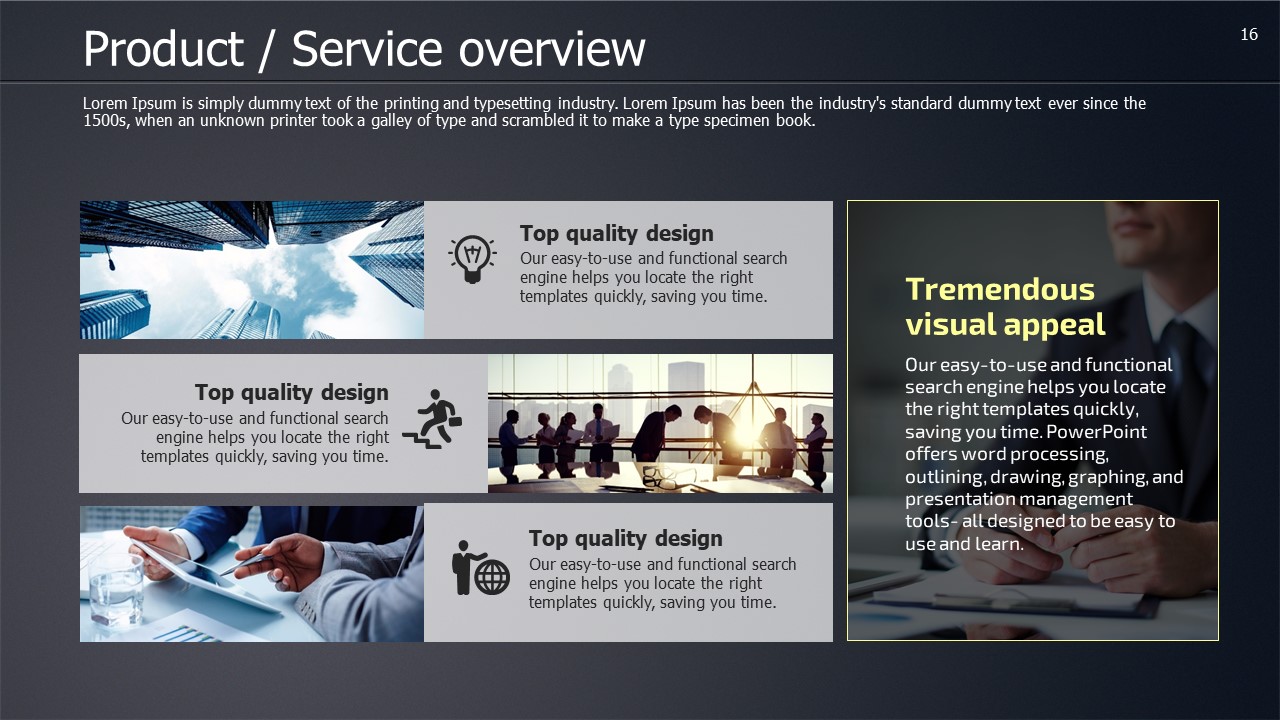 Product / Service overview

16

Lorem Ipsum is simply dummy text of the printing and typesetting industry. Lorem Ipsum has been the industry's standard dummy text ever since the 1500s, when an unknown printer took a galley of type and scrambled it to make a type specimen book.

Top quality design
Our easy-to-use and functional search engine helps you locate the right templates quickly, saving you time.

Top quality design
Our easy-to-use and functional search engine helps you locate the right templates quickly, saving you time.

Top quality design
Our easy-to-use and functional search engine helps you locate the right templates quickly, saving you time.

Tremendous visual appeal
Our easy-to-use and functional search engine helps you locate the right templates quickly, saving you time. PowerPoint offers word processing, outlining, drawing, graphing, and presentation management tools- all designed to be easy to use and learn.